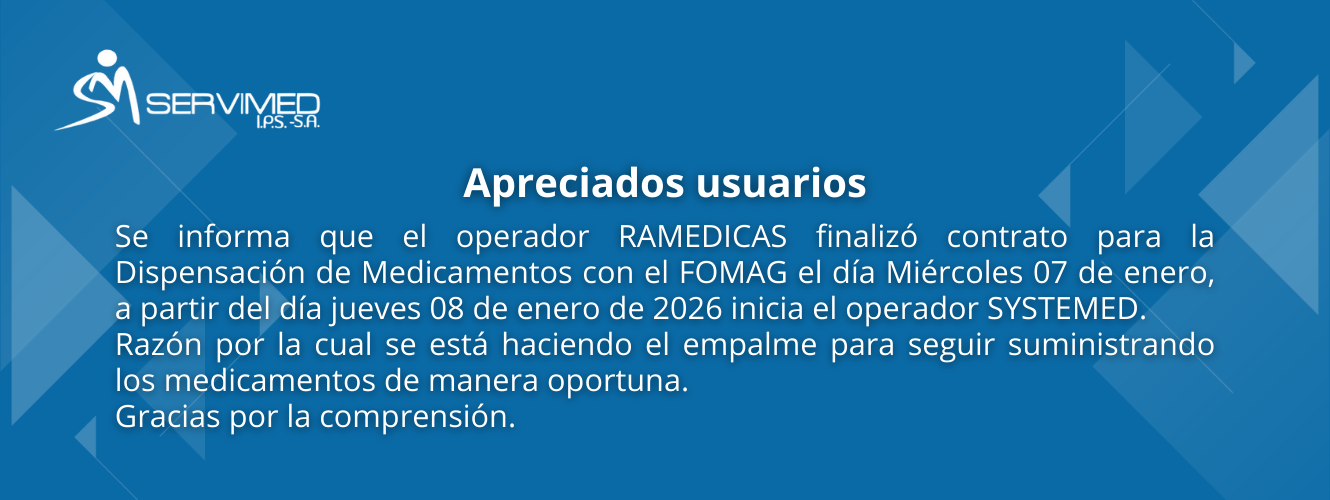 SERVIMED
I.P.S. -S.A.

Apreciados usuarios

Se informa que el operador RAMEDICAS finalizó contrato para la Dispensación de Medicamentos con el FOMAG el día Miércoles 07 de enero, a partir del día jueves 08 de enero de 2026 inicia el operador SYSTEMED.
Razón por la cual se está haciendo el empalme para seguir suministrando los medicamentos de manera oportuna.
Gracias por la comprensión.